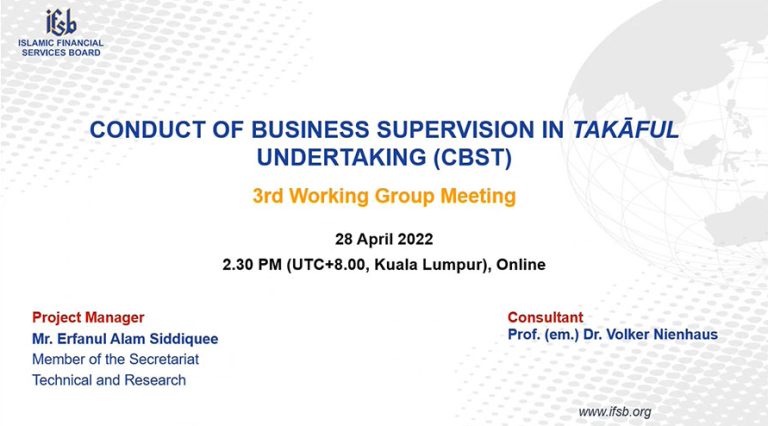 ifsb
ISLAMIC FINANCIAL SERVICES BOARD

CONDUCT OF BUSINESS SUPERVISION IN TAKĀFUL UNDERTAKING (CBST)

3rd Working Group Meeting

28 April 2022
2.30 PM (UTC+8.00, Kuala Lumpur), Online

Project Manager
Mr. Erfanul Alam Siddiquee
Member of the Secretariat
Technical and Research

Consultant
Prof. (em.) Dr. Volker Nienhaus

www.ifsb.org